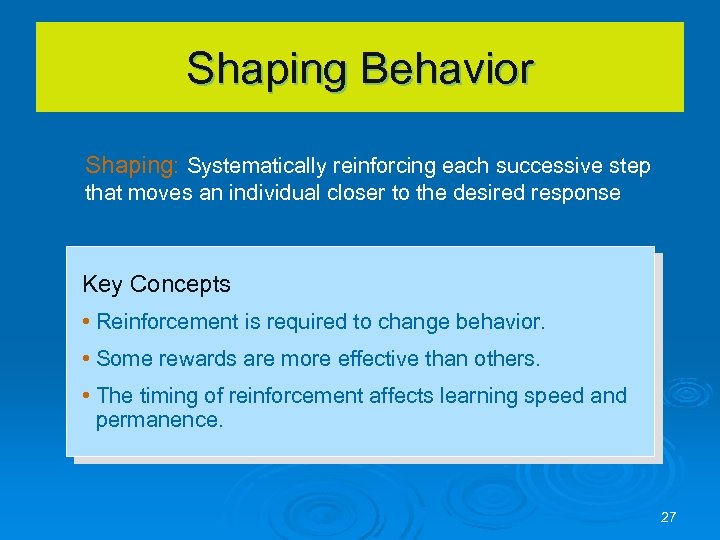 Shaping Behavior

Shaping: Systematically reinforcing each successive step that moves an individual closer to the desired response

Key Concepts

• Reinforcement is required to change behavior.

• Some rewards are more effective than others.

• The timing of reinforcement affects learning speed and permanence.

27